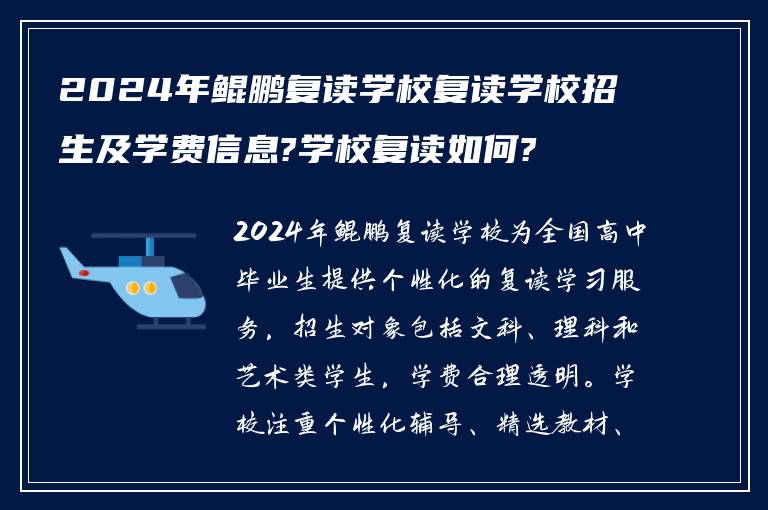 2024年鲲鹏复读学校复读学校招生及学费信息?学校复读如何?

2024年鲲鹏复读学校为全国高中毕业生提供个性化的复读学习服务，招生对象包括文科、理科和艺术类学生，学费合理透明。学校注重个性化辅导、精选教材、